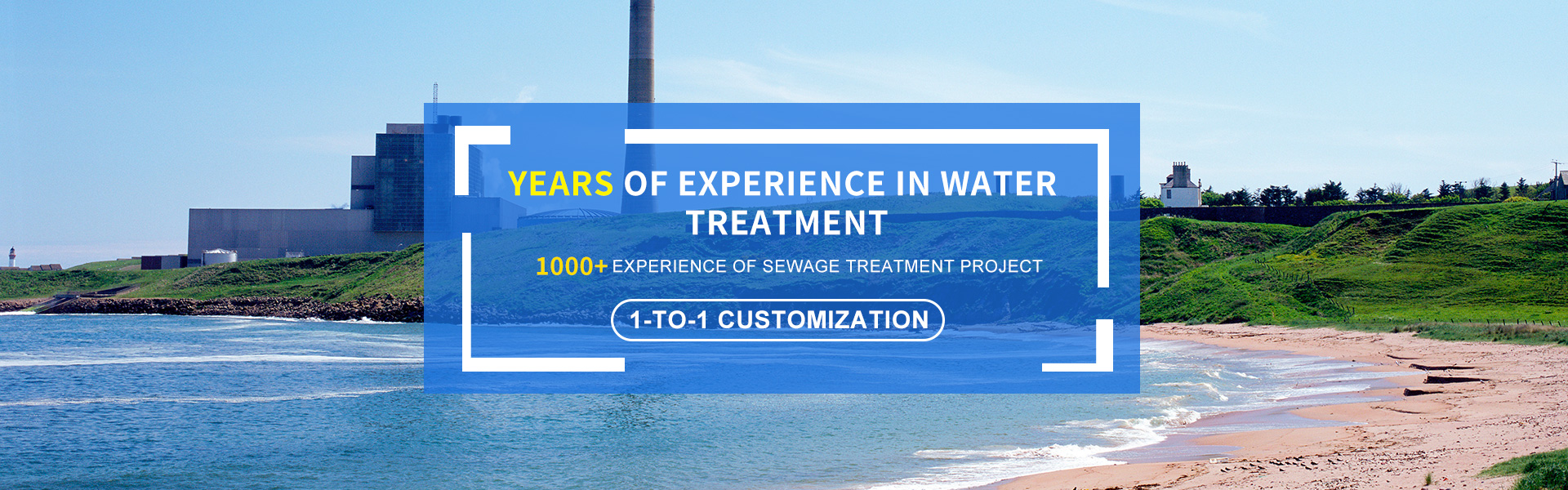 YEARS OF EXPERIENCE IN WATER TREATMENT

1000+ EXPERIENCE OF SEWAGE TREATMENT PROJECT

1-TO-1 CUSTOMIZATION